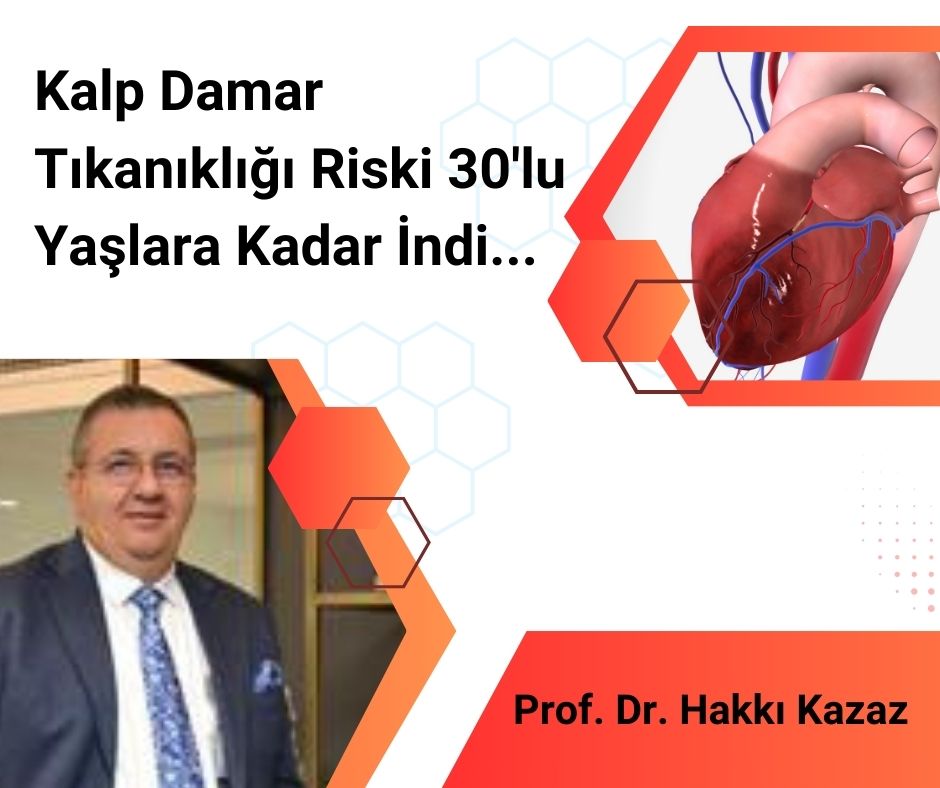 Kalp Damar Tıkanıklığı Riski 30'lu Yaşlara Kadar İndi...

Prof. Dr. Hakkı Kazaz